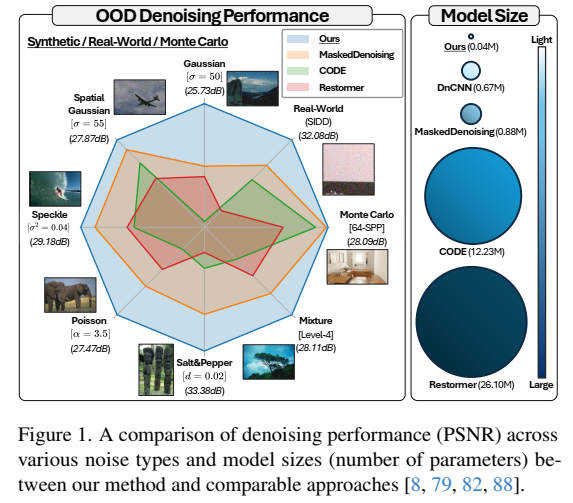 OOD Denoising Performance

Synthetic / Real-World / Monte Carlo

Ours
MaskedDenoising
CODE
Restormer

Gaussian
$[\sigma = 50]$
(25.73dB)

Real-World
(SIDD)
(32.08dB)

Monte Carlo
[64-SPP]
(28.09dB)

Mixture
[Level-4]
(28.11dB)

Salt&Pepper
$[d = 0.02]$
(33.38dB)

Poisson
$[\alpha = 3.5]$
(27.47dB)

Speckle
$[\sigma^2 = 0.04]$
(29.18dB)

Spatial Gaussian
$[\sigma = 55]$
(27.87dB)

Model Size

Ours (0.04M)
DnCNN (0.67M)
MaskedDenoising (0.88M)
CODE (12.23M)
Restormer (26.10M)

Light
Large

Figure 1. A comparison of denoising performance (PSNR) across various noise types and model sizes (number of parameters) between our method and comparable approaches [8, 79, 82, 88].